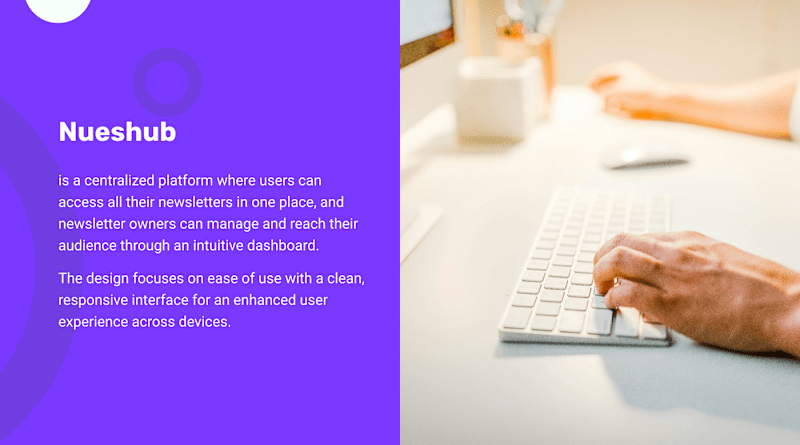 Nueshub

is a centralized platform where users can access all their newsletters in one place, and newsletter owners can manage and reach their audience through an intuitive dashboard.

The design focuses on ease of use with a clean, responsive interface for an enhanced user experience across devices.